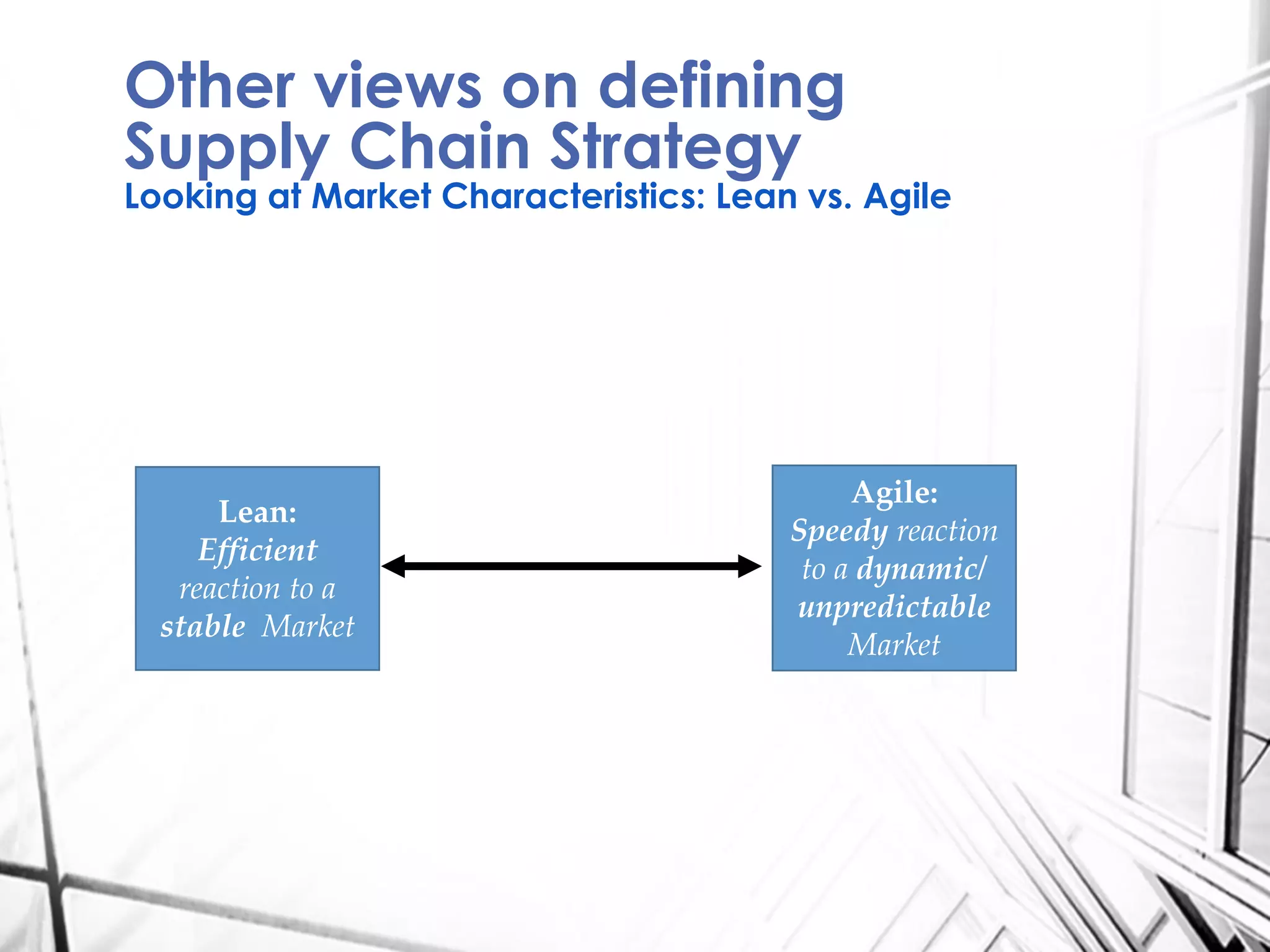 Other views on defining Supply Chain Strategy

Looking at Market Characteristics: Lean vs. Agile

Lean:
Efficient reaction to a stable Market

Agile:
Speedy reaction to a dynamic/ unpredictable Market